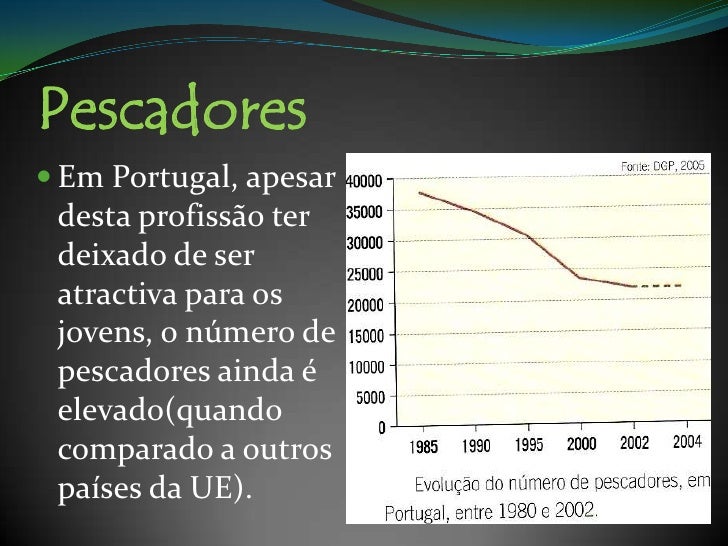 Pescadores

Em Portugal, apesar desta profissão ter deixado de ser atractiva para os jovens, o número de pescadores ainda é elevado(quando comparado a outros países da UE).

Fonte: DGP, 2005

40000
35000
30000
25000
20000
15000
10000
5000
0

1985 1990 1995 2000 2002 2004

Evolução do número de pescadores, em Portugal, entre 1980 e 2002.